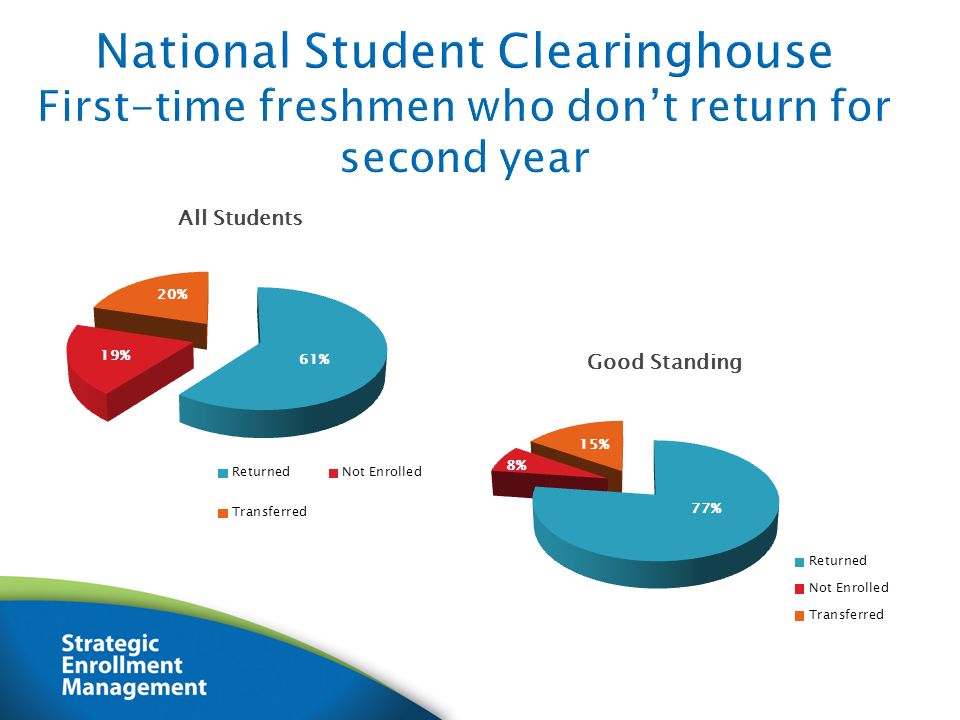 National Student Clearinghouse
First-time freshmen who don't return for second year

All Students

20%

19%

61%

Returned Not Enrolled

Transferred

Good Standing

15%

8%

77%

Returned

Not Enrolled

Transferred

Strategic Enrollment Management